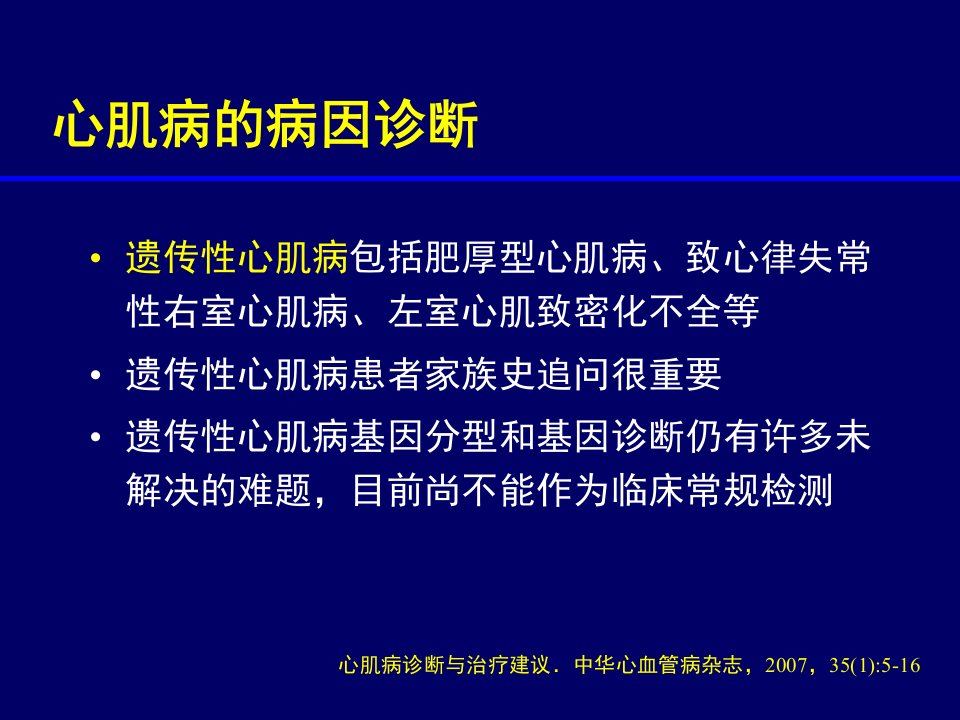 心肌病的病因诊断

• 遗传性心肌病包括肥厚型心肌病、致心律失常性右室心肌病、左室心肌致密化不全等

• 遗传性心肌病患者家族史追问很重要

• 遗传性心肌病基因分型和基因诊断仍有许多未解决的难题，目前尚不能作为临床常规检测

心肌病诊断与治疗建议．中华心血管病杂志，2007，35(1):5-16